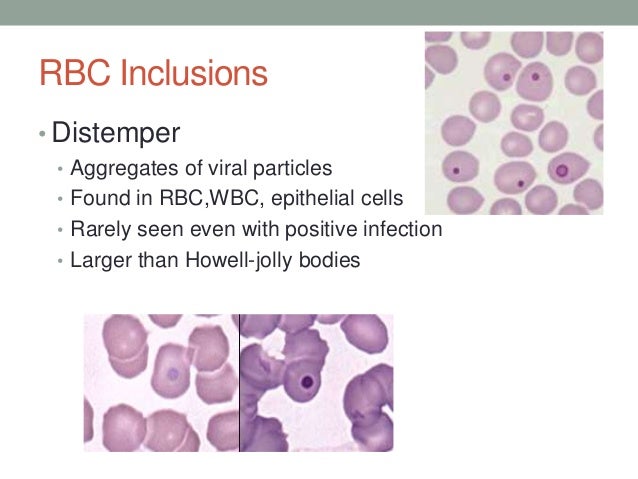 RBC Inclusions

• Distemper
  • Aggregates of viral particles
  • Found in RBC,WBC, epithelial cells
  • Rarely seen even with positive infection
  • Larger than Howell-jolly bodies